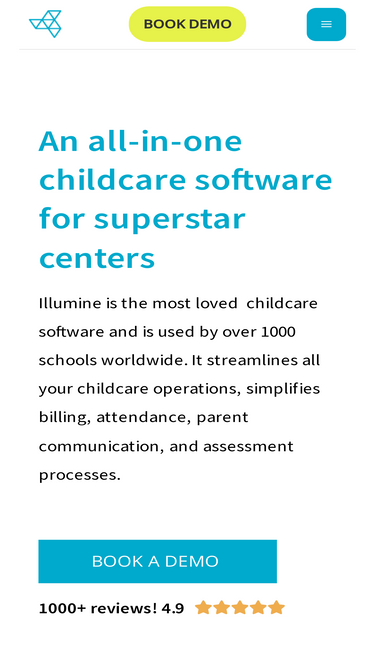 BOOK DEMO

An all-in-one childcare software for superstar centers

Illumine is the most loved childcare software and is used by over 1000 schools worldwide. It streamlines all your childcare operations, simplifies billing, attendance, parent communication, and assessment processes.

BOOK A DEMO

1000+ reviews! 4.9